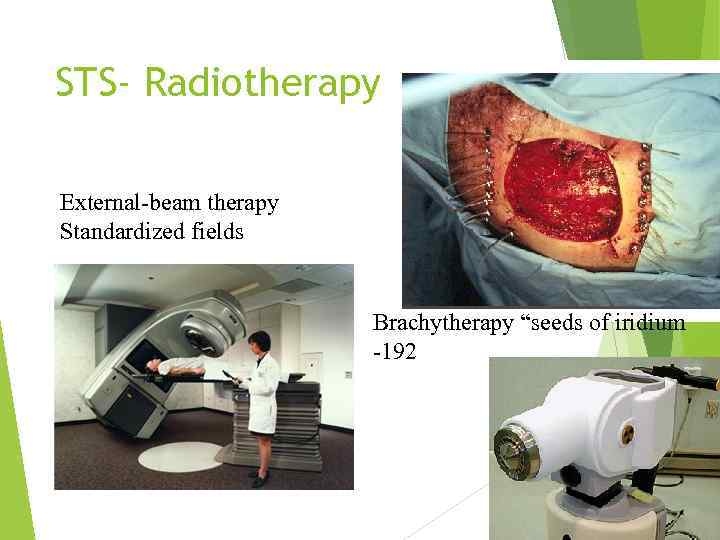 STS- Radiotherapy

External-beam therapy
Standardized fields

Brachytherapy “seeds of iridium -192